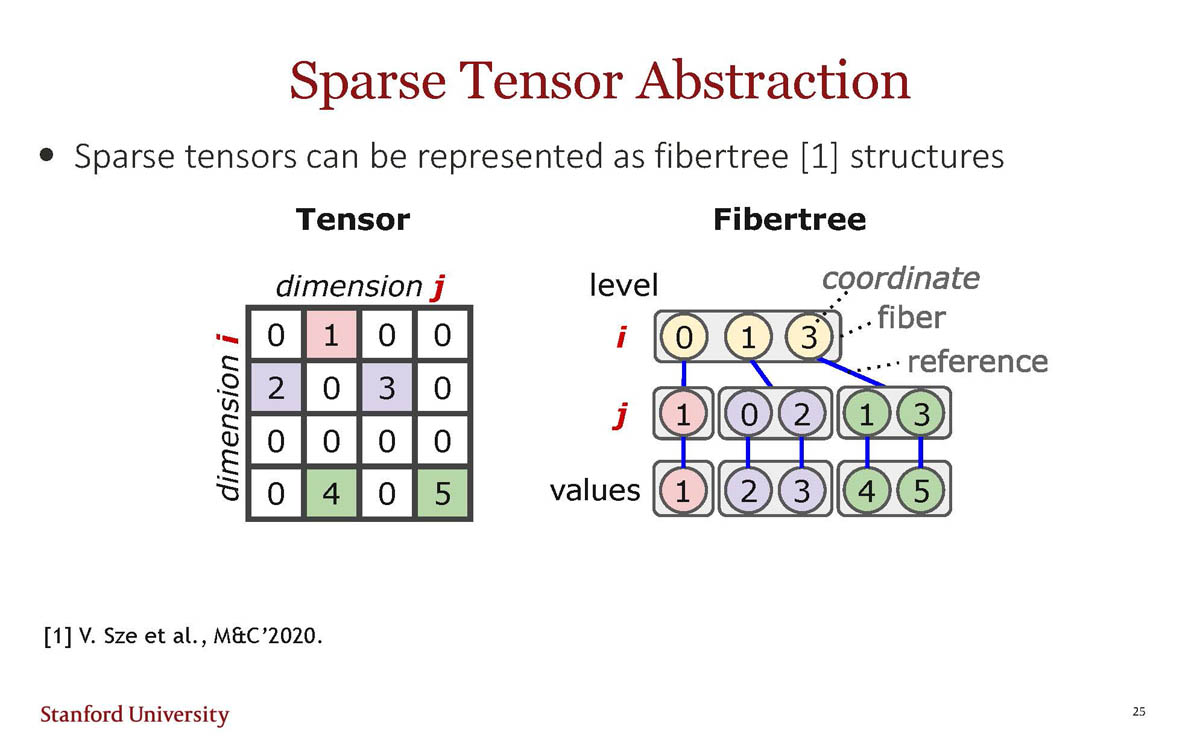 Sparse Tensor Abstraction

• Sparse tensors can be represented as fibertree [1] structures

Tensor

dimension j

dimension i

| 0 | 1 | 0 | 0 |
|---|---|---|---|
| 2 | 0 | 3 | 0 |
| 0 | 0 | 0 | 0 |
| 0 | 4 | 0 | 5 |

Fibertree

level

coordinate

fiber

reference

i 0 1 3

j 1 0 2 1 3

values 1 2 3 4 5

[1] V. Sze et al., M&C'2020.

Stanford University

25